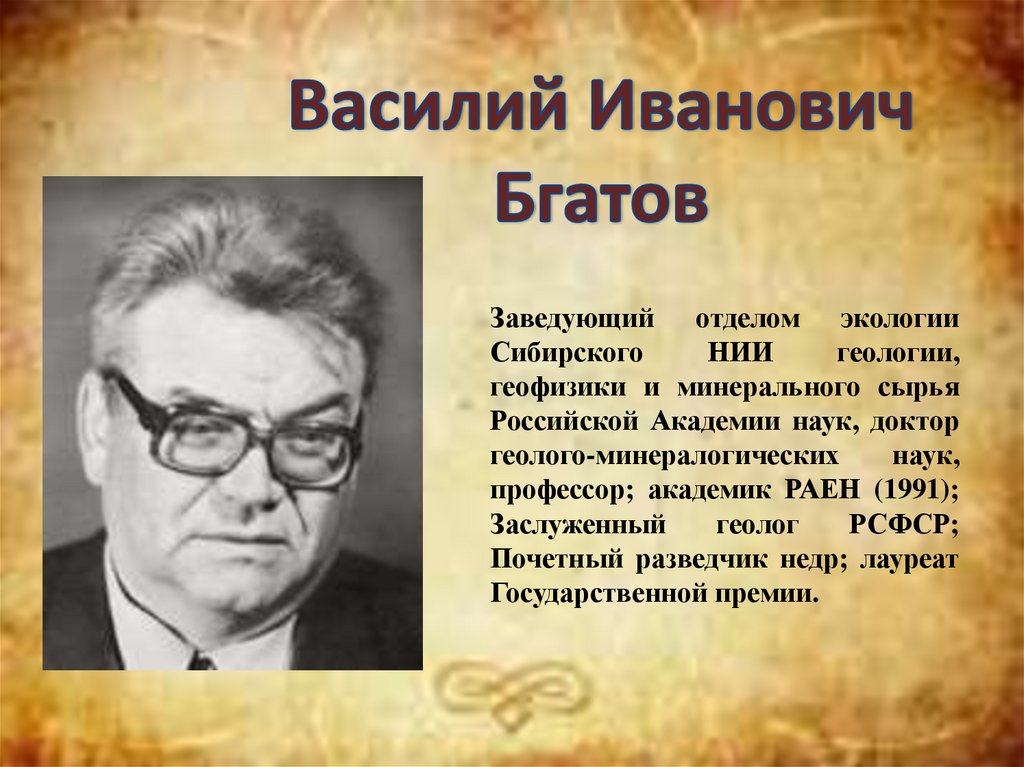 Василий Иванович Бгатов

Заведующий отделом экологии Сибирского НИИ геологии, геофизики и минерального сырья Российской Академии наук, доктор геолого-минералогических наук, профессор; академик РАЕН (1991); Заслуженный геолог РСФСР; Почетный разведчик недр; лауреат Государственной премии.